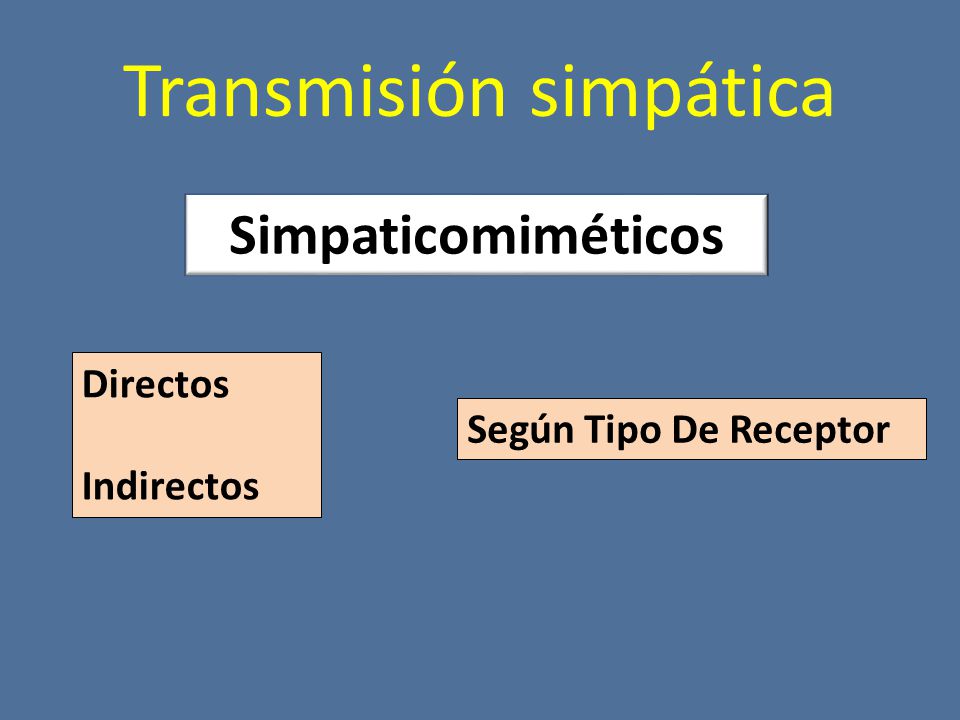 Transmisión simpática

Simpaticomiméticos

Directos

Indirectos

Según Tipo De Receptor